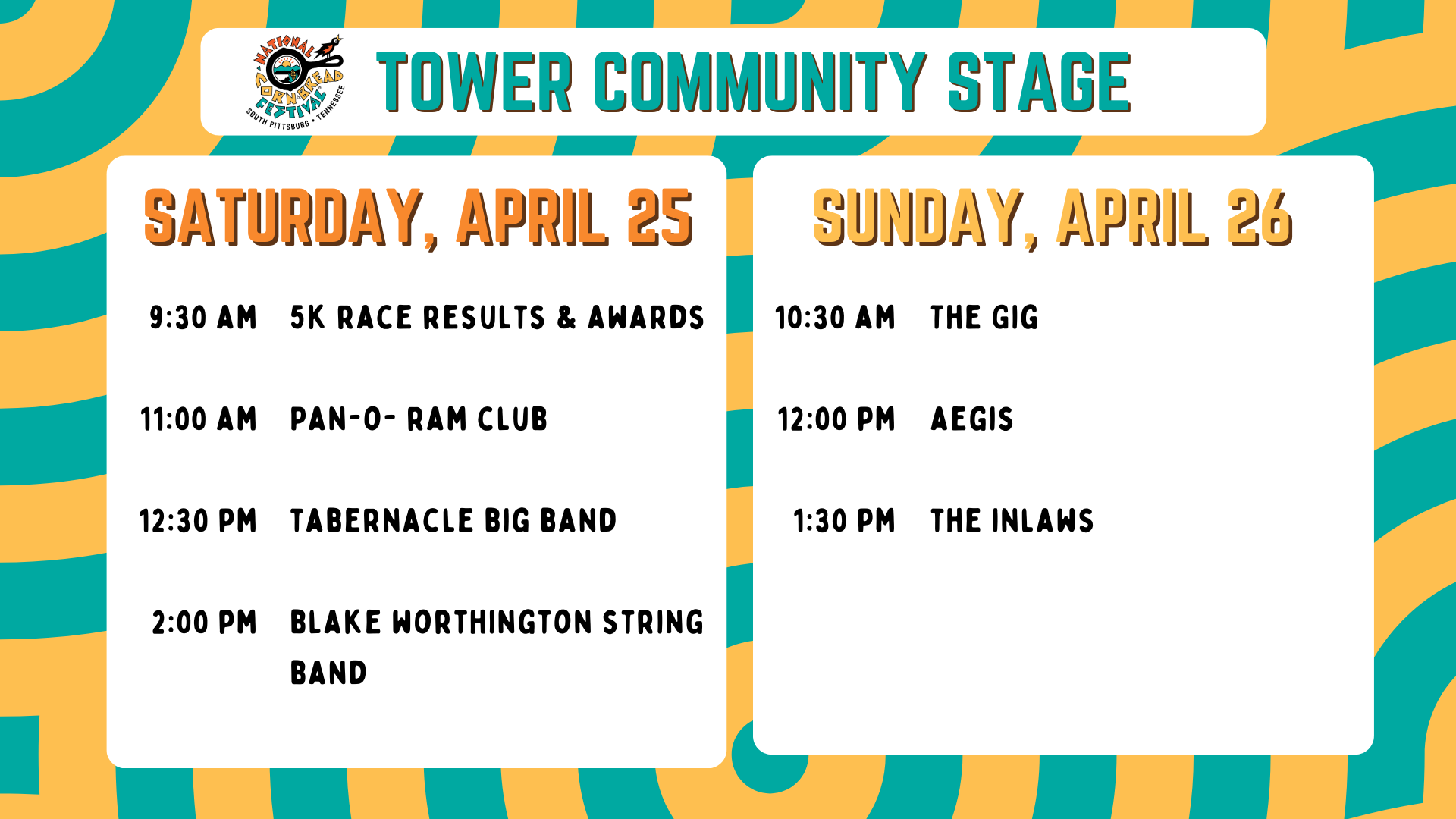 NATIONAL CORNBREAD FESTIVAL
SOUTH PITTSBURG • TENNESSEE

TOWER COMMUNITY STAGE

SATURDAY, APRIL 25

9:30 AM 5K RACE RESULTS & AWARDS

11:00 AM PAN-O- RAM CLUB

12:30 PM TABERNACLE BIG BAND

2:00 PM BLAKE WORTHINGTON STRING BAND

SUNDAY, APRIL 26

10:30 AM THE GIG

12:00 PM AEGIS

1:30 PM THE INLAWS